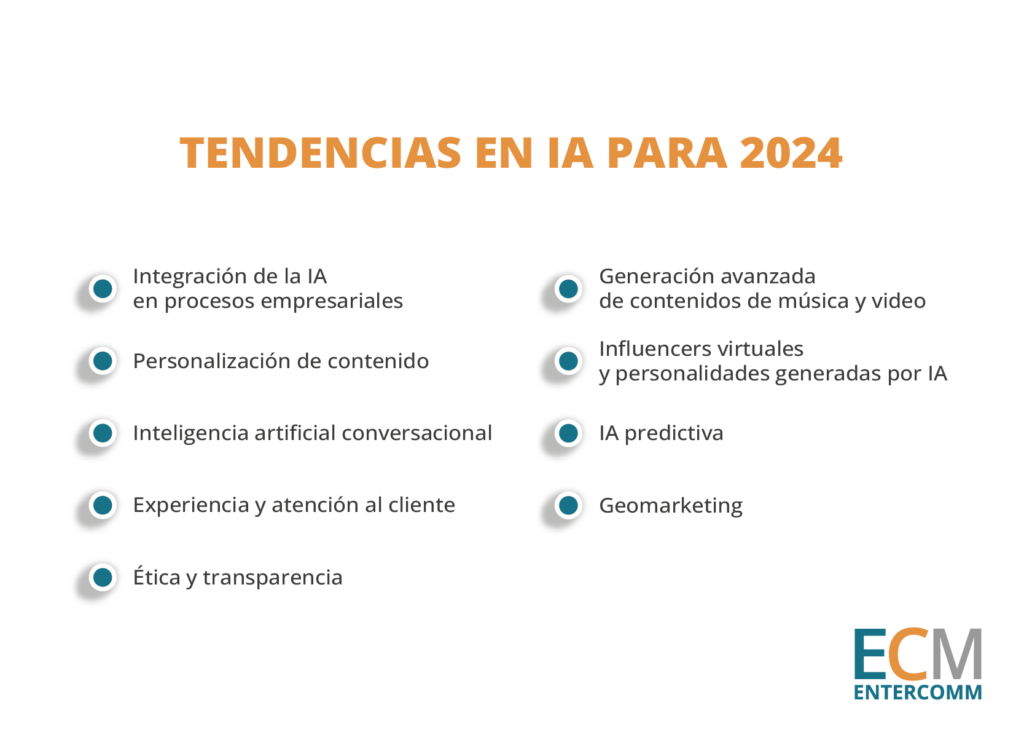 TENDENCIAS EN IA PARA 2024

Integración de la IA en procesos empresariales

Personalización de contenido

Inteligencia artificial conversacional

Experiencia y atención al cliente

Ética y transparencia

Generación avanzada de contenidos de música y video

Influencers virtuales y personalidades generadas por IA

IA predictiva

Geomarketing

ECM
ENTERCOMM